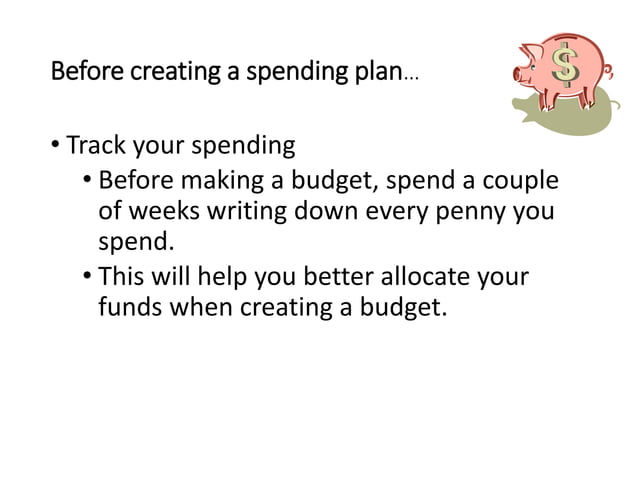 Before creating a spending plan…

$

• Track your spending
  • Before making a budget, spend a couple of weeks writing down every penny you spend.
  • This will help you better allocate your funds when creating a budget.